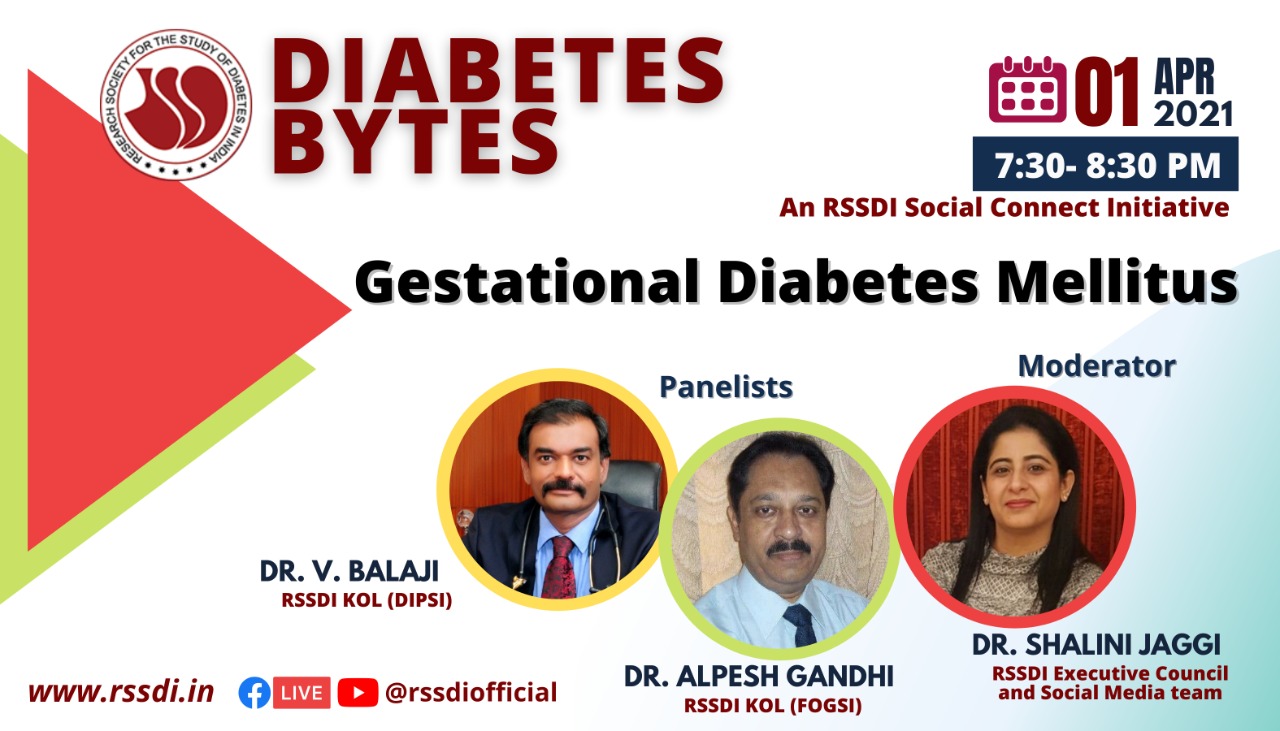 RESEARCH SOCIETY FOR THE STUDY OF DIABETES IN INDIA

DIABETES BYTES

01 APR 2021

7:30- 8:30 PM

An RSSDI Social Connect Initiative

Gestational Diabetes Mellitus

Panelists

Moderator

DR. V. BALAJI
RSSDI KOL (DIPSI)

DR. ALPESH GANDHI
RSSDI KOL (FOGSI)

DR. SHALINI JAGGI
RSSDI Executive Council and Social Media team

www.rssdi.in LIVE @rssdiofficial